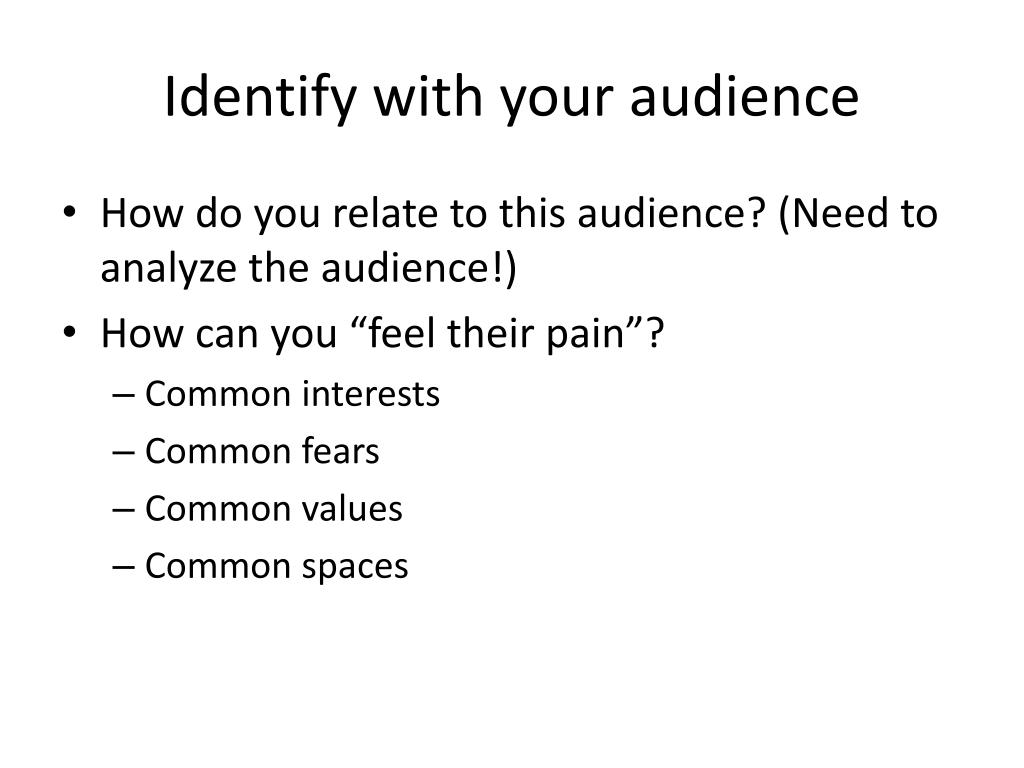 Identify with your audience

• How do you relate to this audience? (Need to analyze the audience!)
• How can you “feel their pain”?
– Common interests
– Common fears
– Common values
– Common spaces